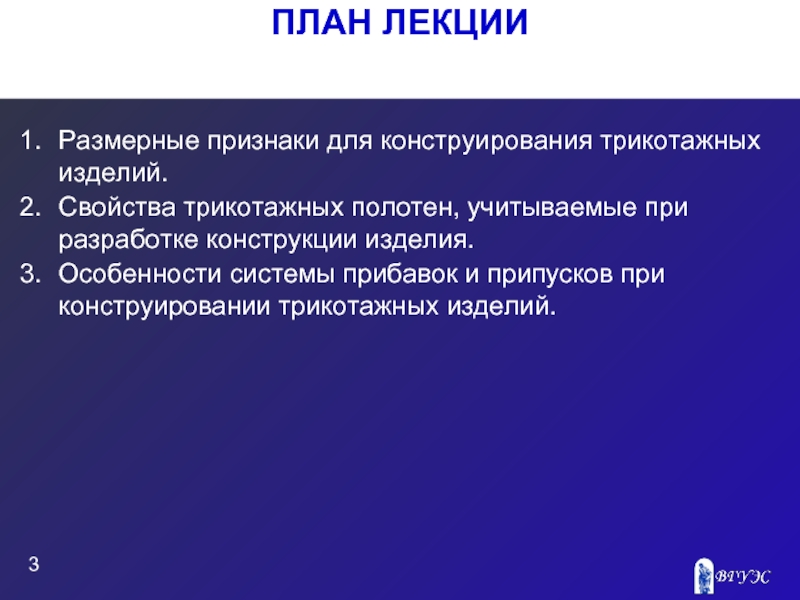 ПЛАН ЛЕКЦИИ

1. Размерные признаки для конструирования трикотажных изделий.
2. Свойства трикотажных полотен, учитываемые при разработке конструкции изделия.
3. Особенности системы прибавок и припусков при конструировании трикотажных изделий.

3

ВГУЭС